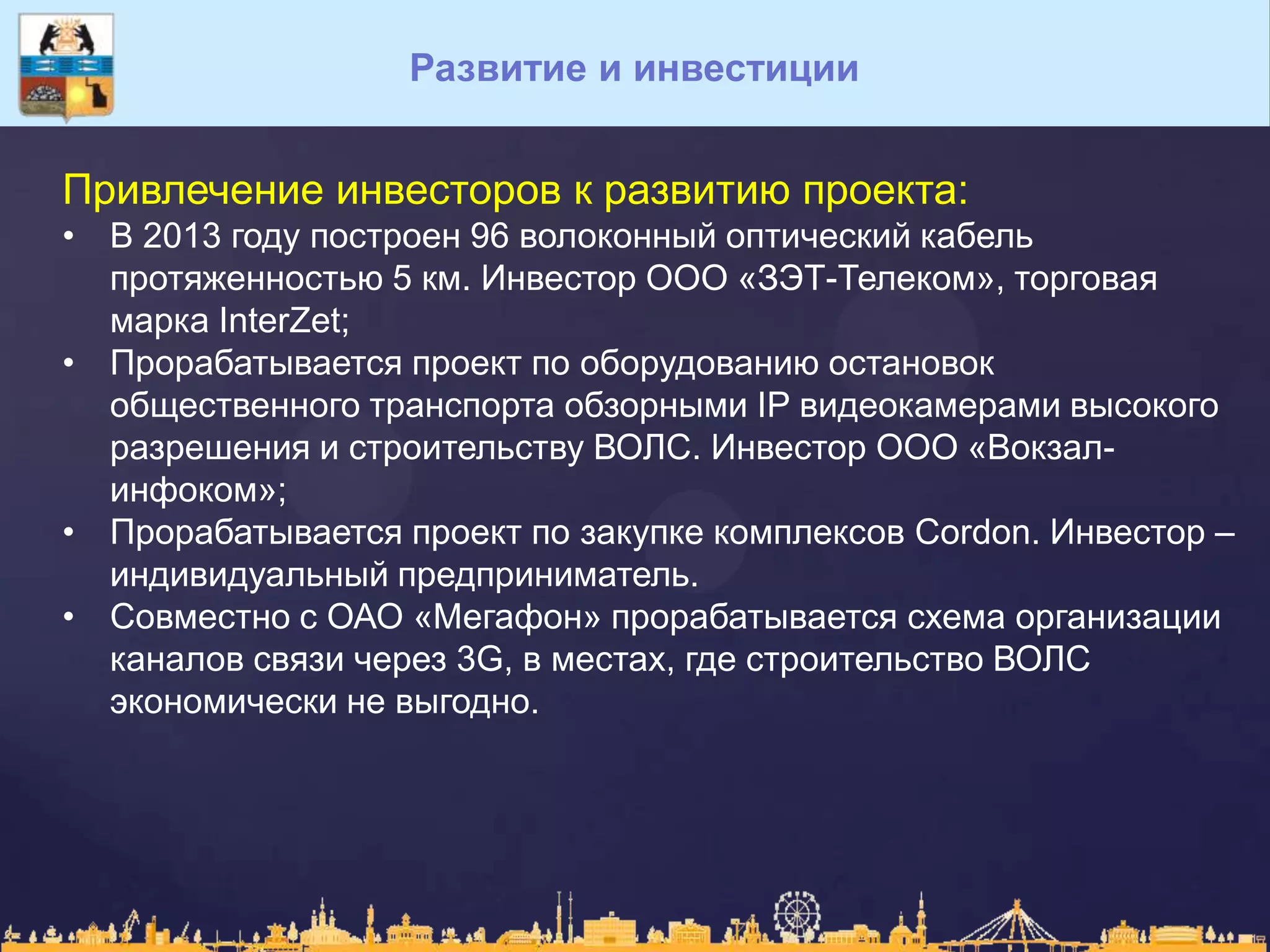 Развитие и инвестиции

Привлечение инвесторов к развитию проекта:

• В 2013 году построен 96 волоконный оптический кабель протяженностью 5 км. Инвестор ООО «ЗЭТ-Телеком», торговая марка InterZet;
• Прорабатывается проект по оборудованию остановок общественного транспорта обзорными IP видеокамерами высокого разрешения и строительству ВОЛС. Инвестор ООО «Вокзал-инфоком»;
• Прорабатывается проект по закупке комплексов Cordon. Инвестор – индивидуальный предприниматель.
• Совместно с ОАО «Мегафон» прорабатывается схема организации каналов связи через 3G, в местах, где строительство ВОЛС экономически не выгодно.